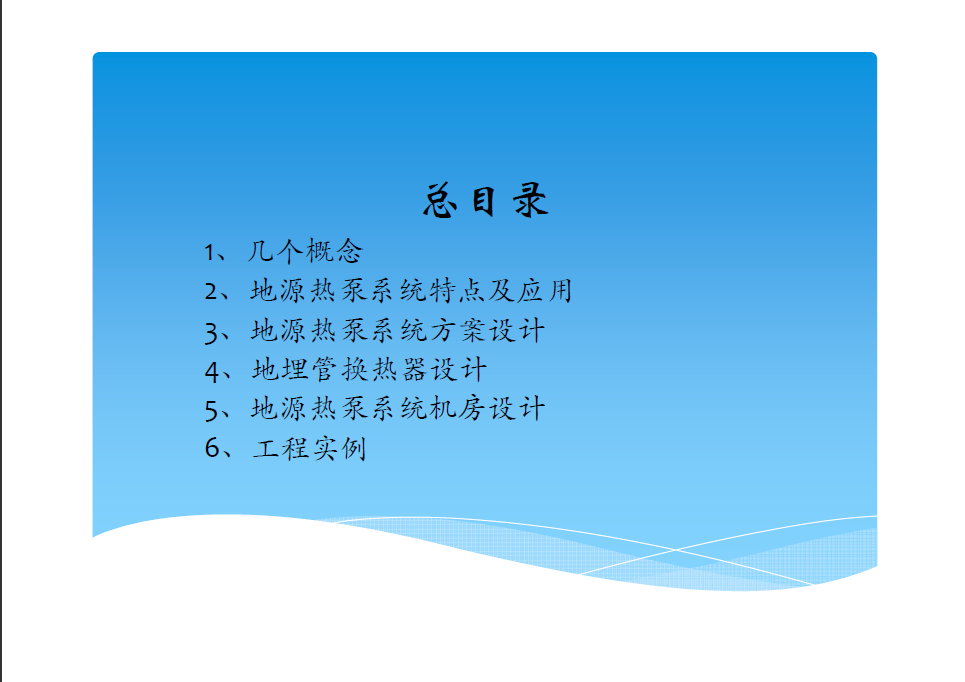 总目录

1、几个概念
2、地源热泵系统特点及应用
3、地源热泵系统方案设计
4、地埋管换热器设计
5、地源热泵系统机房设计
6、工程实例